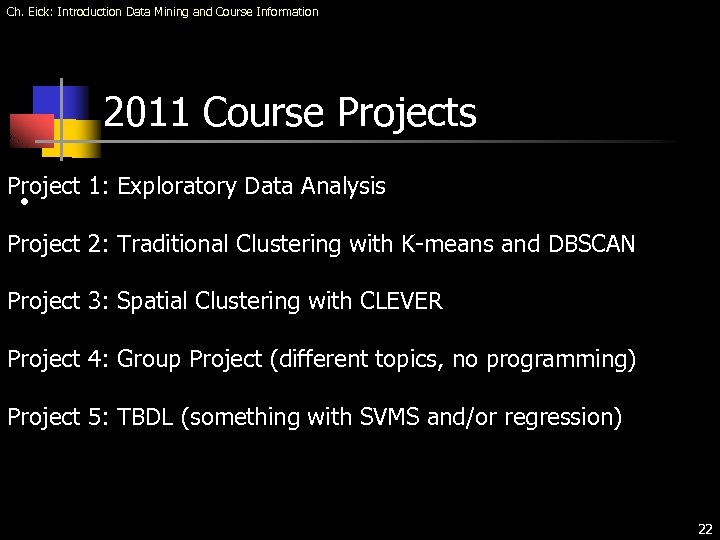 Ch. Eick: Introduction Data Mining and Course Information

2011 Course Projects

Project 1: Exploratory Data Analysis

Project 2: Traditional Clustering with K-means and DBSCAN

Project 3: Spatial Clustering with CLEVER

Project 4: Group Project (different topics, no programming)

Project 5: TBDL (something with SVMS and/or regression)

22